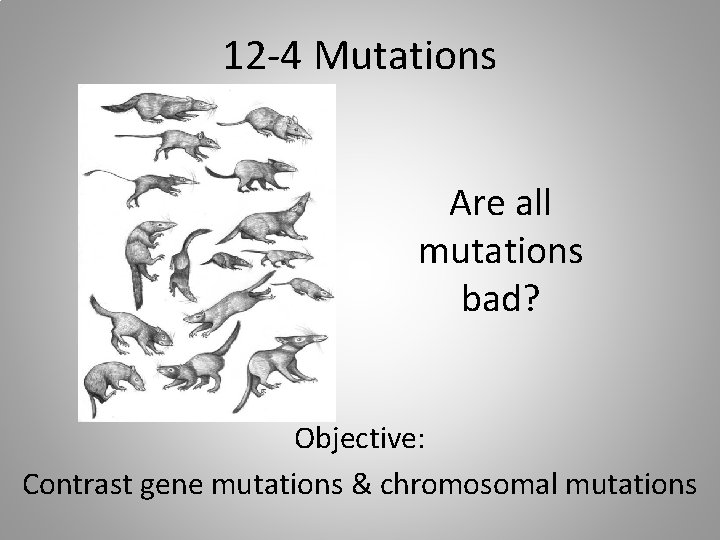 12-4 Mutations

Are all mutations bad?

Objective:

Contrast gene mutations & chromosomal mutations